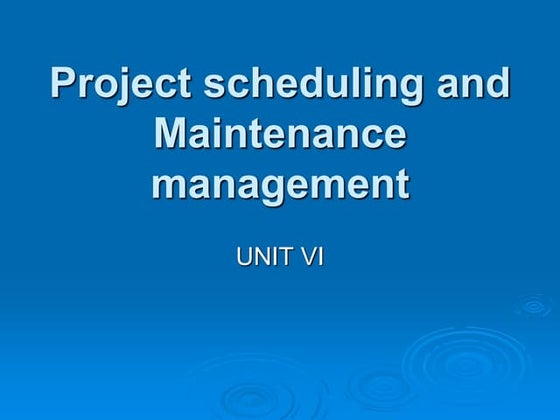 Project scheduling and Maintenance management

UNIT VI